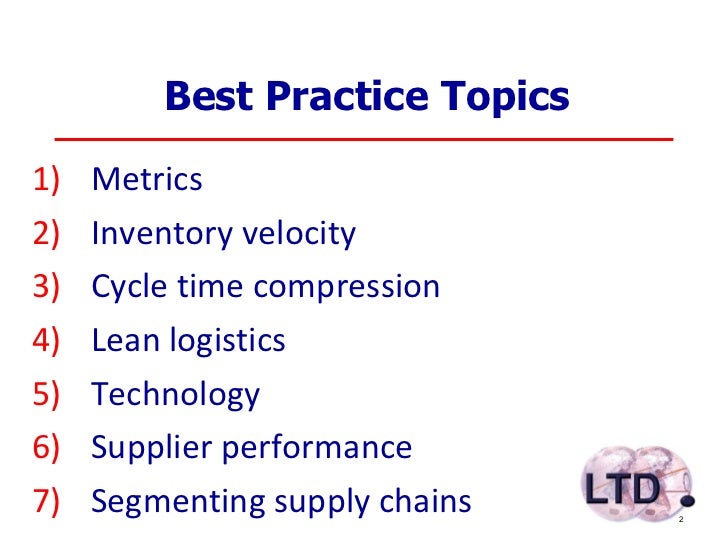 Best Practice Topics

1) Metrics
2) Inventory velocity
3) Cycle time compression
4) Lean logistics
5) Technology
6) Supplier performance
7) Segmenting supply chains

LTD

2